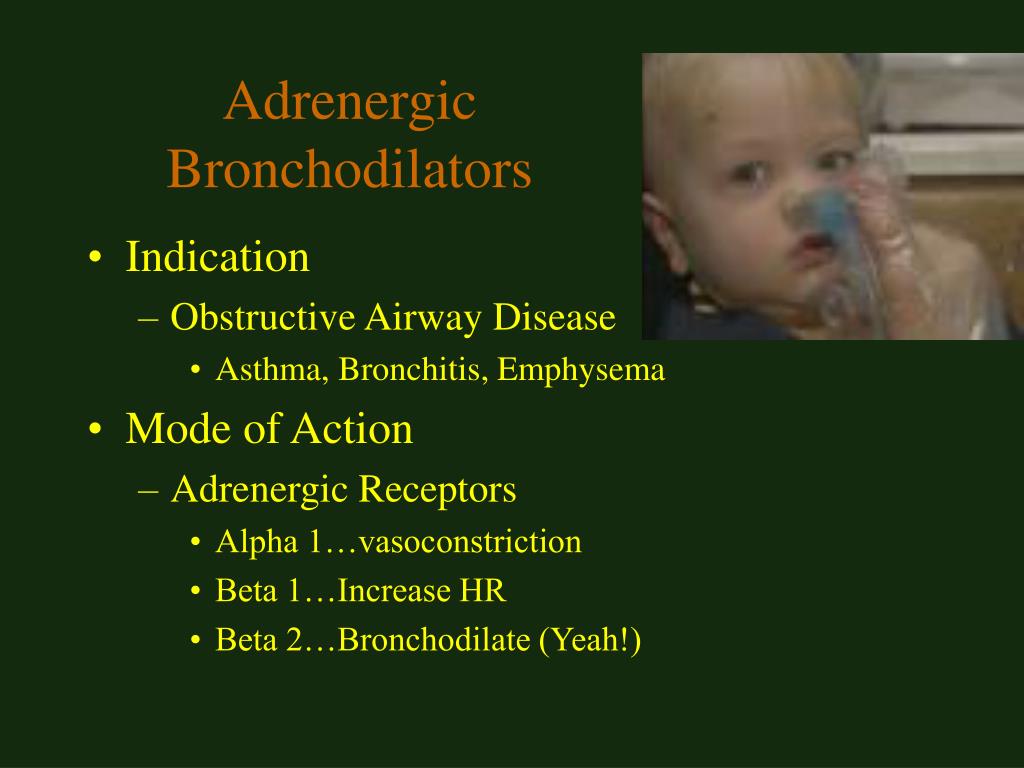 Adrenergic Bronchodilators

• Indication
– Obstructive Airway Disease
• Asthma, Bronchitis, Emphysema
• Mode of Action
– Adrenergic Receptors
• Alpha 1…vasoconstriction
• Beta 1…Increase HR
• Beta 2…Bronchodilate (Yeah!)